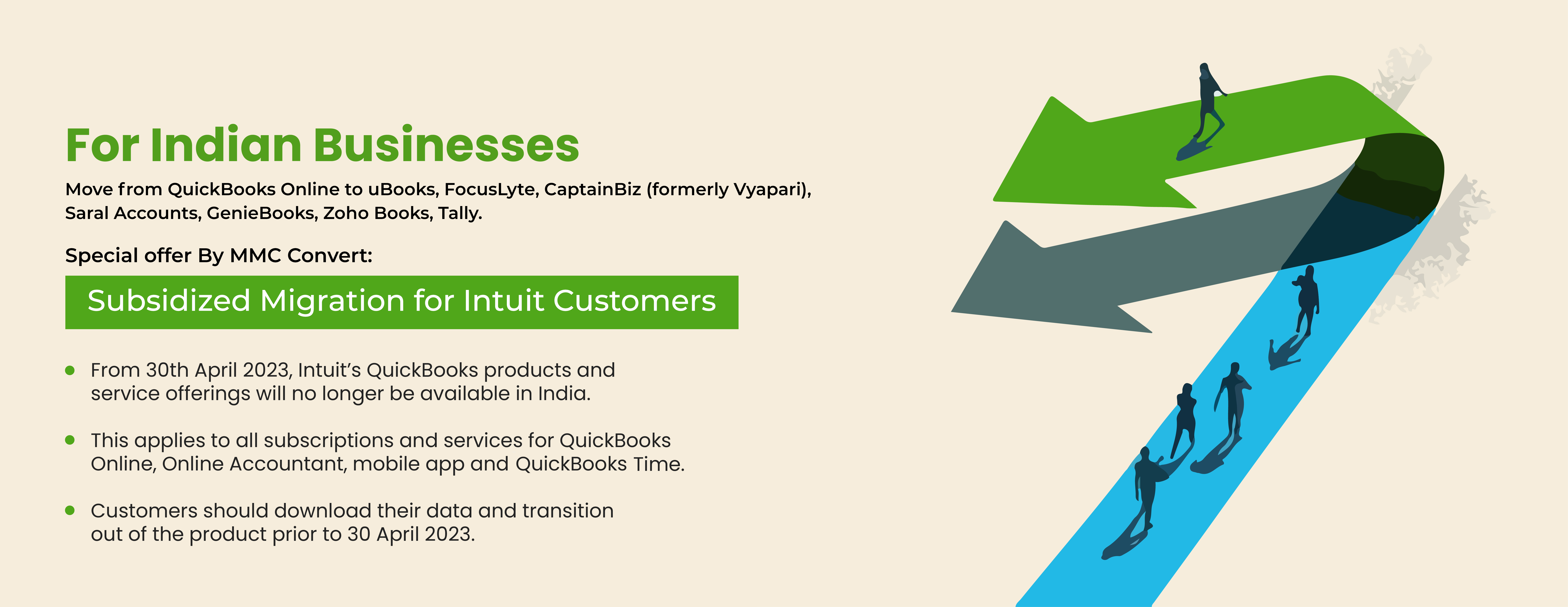 For Indian Businesses

Move from QuickBooks Online to uBooks, FocusLyte, CaptainBiz (formerly Vyapari), Saral Accounts, GenieBooks, Zoho Books, Tally.

Special offer By MMC Convert:

Subsidized Migration for Intuit Customers

- From 30th April 2023, Intuit's QuickBooks products and service offerings will no longer be available in India.

- This applies to all subscriptions and services for QuickBooks Online, Online Accountant, mobile app and QuickBooks Time.

- Customers should download their data and transition out of the product prior to 30 April 2023.